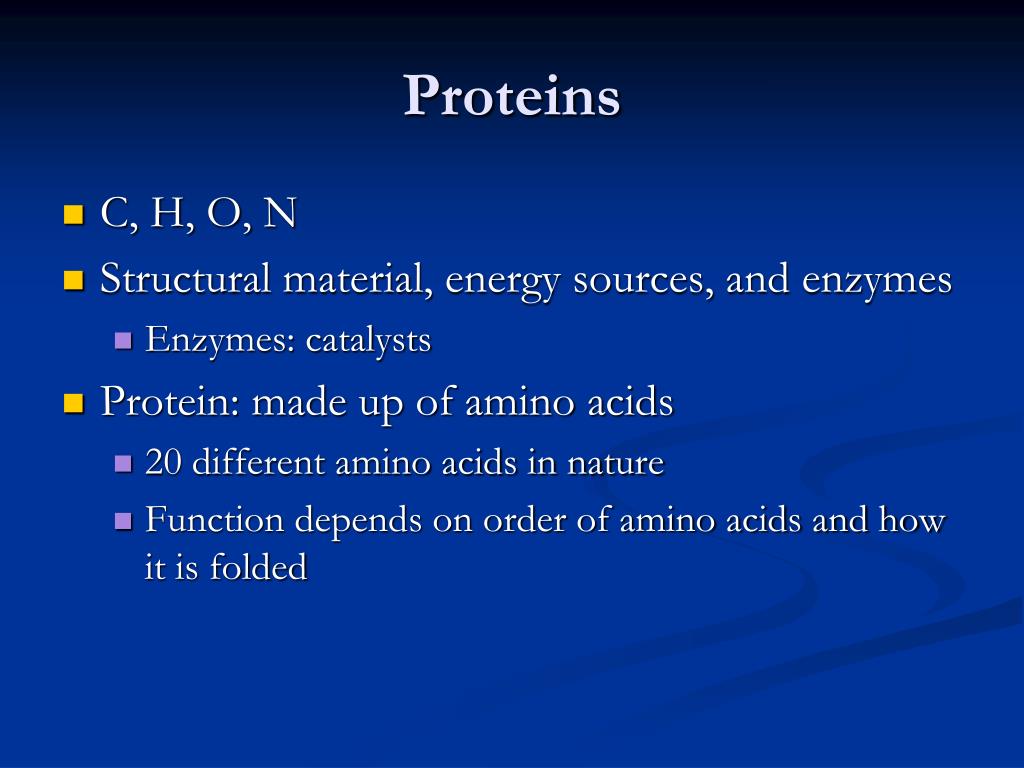 Proteins

- C, H, O, N
- Structural material, energy sources, and enzymes
  - Enzymes: catalysts
- Protein: made up of amino acids
  - 20 different amino acids in nature
  - Function depends on order of amino acids and how it is folded